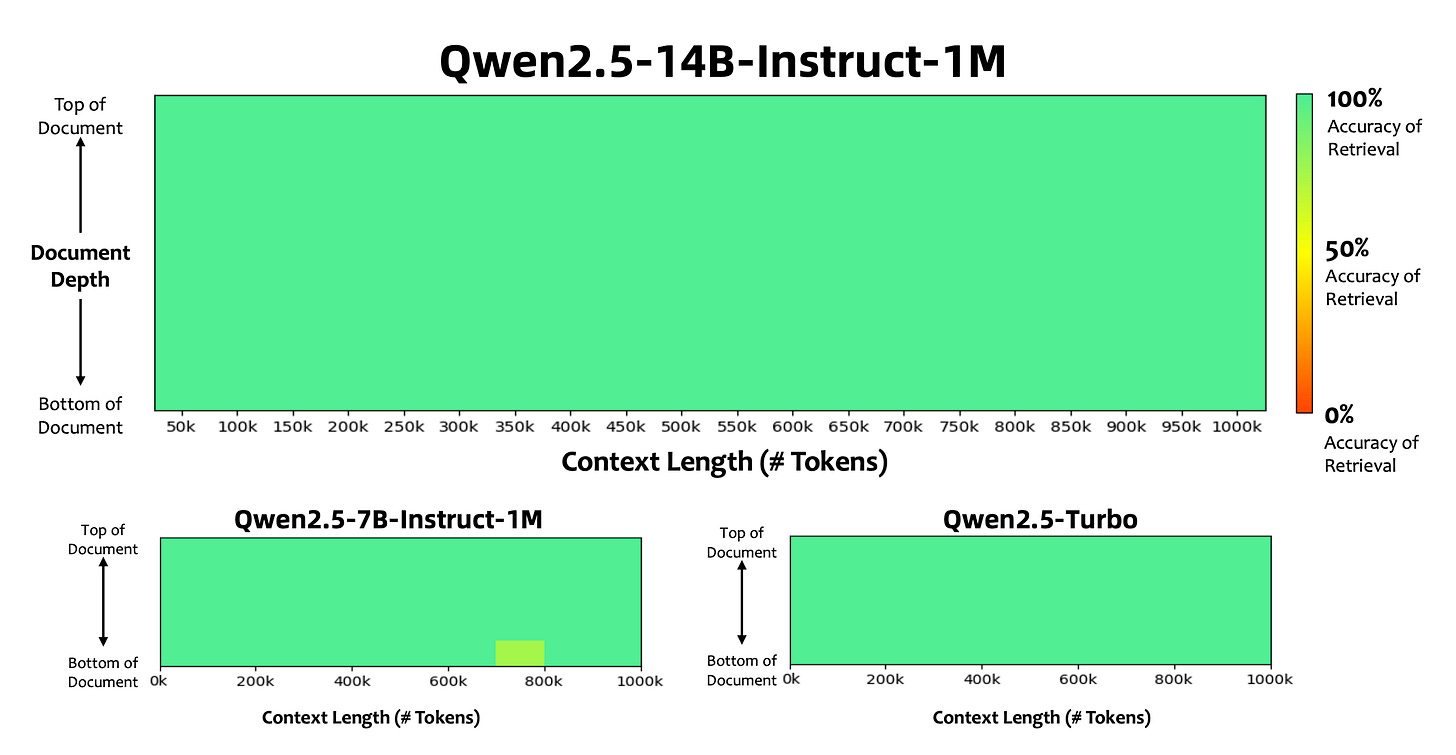 Qwen2.5-14B-Instruct-1M

Top of Document

Document Depth

Bottom of Document

50k 100k 150k 200k 250k 300k 350k 400k 450k 500k 550k 600k 650k 700k 750k 800k 850k 900k 950k 1000k

Context Length (# Tokens)

100% Accuracy of Retrieval

50% Accuracy of Retrieval

0% Accuracy of Retrieval

Qwen2.5-7B-Instruct-1M

Top of Document

Bottom of Document

0k 200k 400k 600k 800k 1000k

Context Length (# Tokens)

Qwen2.5-Turbo

Top of Document

Bottom of Document

0k 200k 400k 600k 800k 1000k

Context Length (# Tokens)